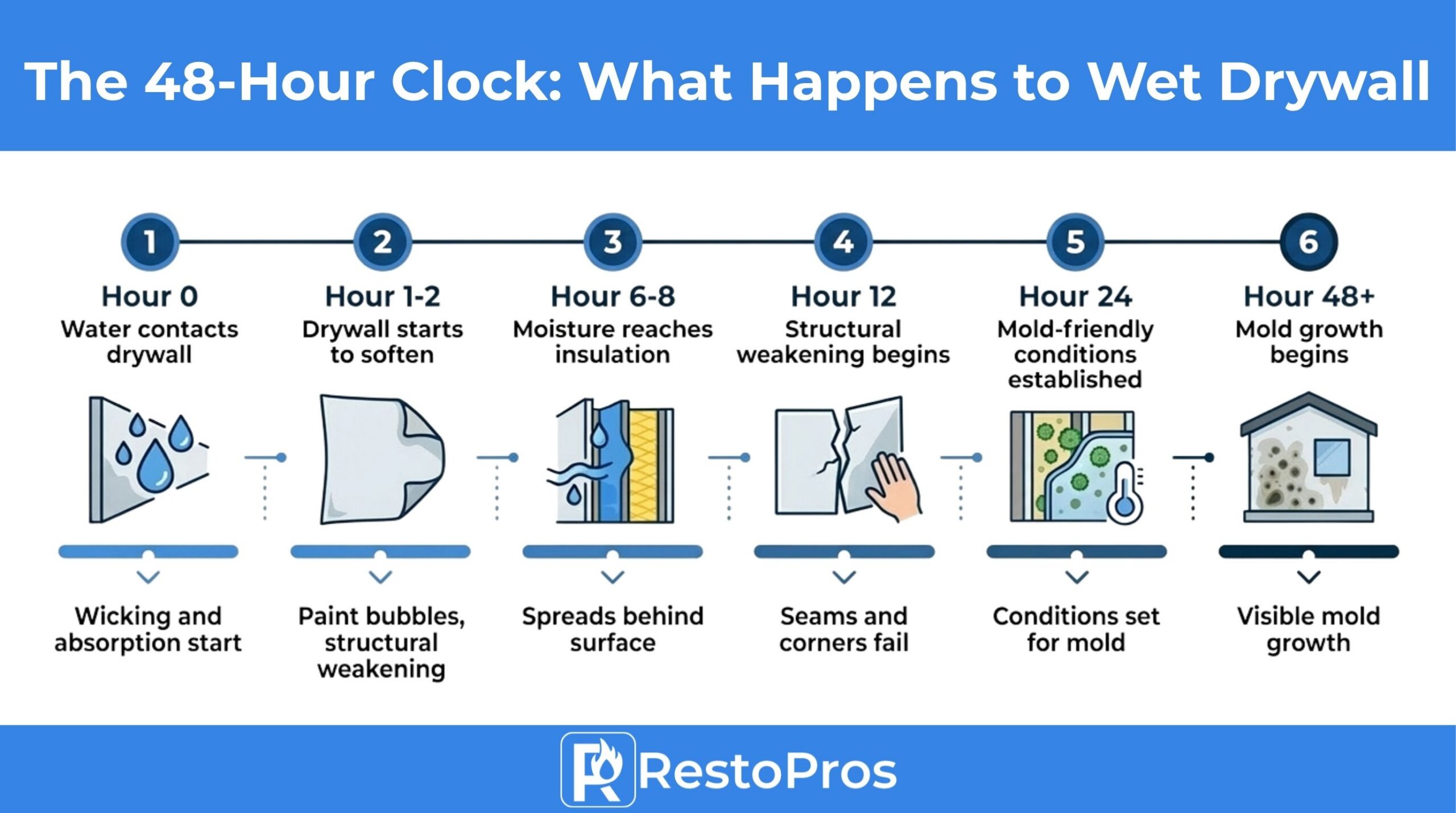 The 48-Hour Clock: What Happens to Wet Drywall

1
Hour 0
Water contacts drywall

Wicking and absorption start

2
Hour 1-2
Drywall starts to soften

Paint bubbles, structural weakening

3
Hour 6-8
Moisture reaches insulation

Spreads behind surface

4
Hour 12
Structural weakening begins

Seams and corners fail

5
Hour 24
Mold-friendly conditions established

Conditions set for mold

6
Hour 48+
Mold growth begins

Visible mold growth

RestoPros